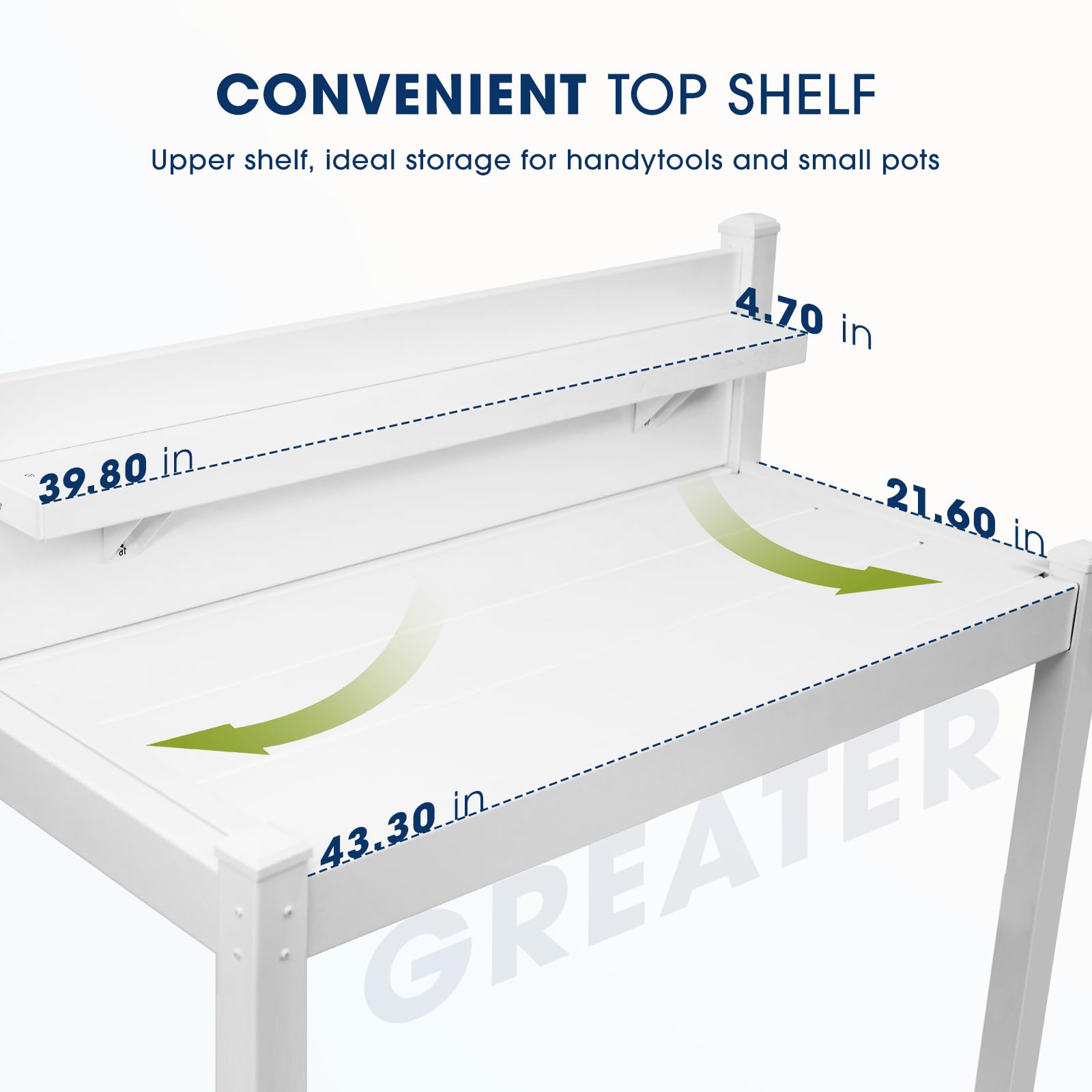 CONVENIENT TOP SHELF

Upper shelf, ideal storage for handytools and small pots

4.70 in

39.80 in

21.60 in

43.30 in

GREATER